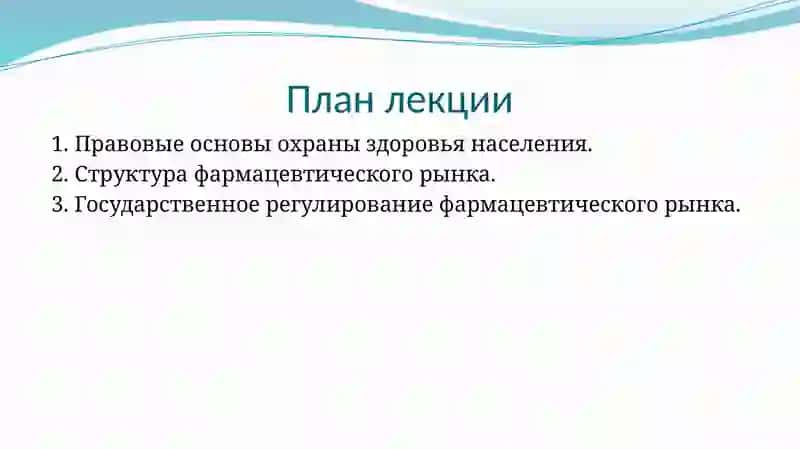 План лекции

1. Правовые основы охраны здоровья населения.
2. Структура фармацевтического рынка.
3. Государственное регулирование фармацевтического рынка.